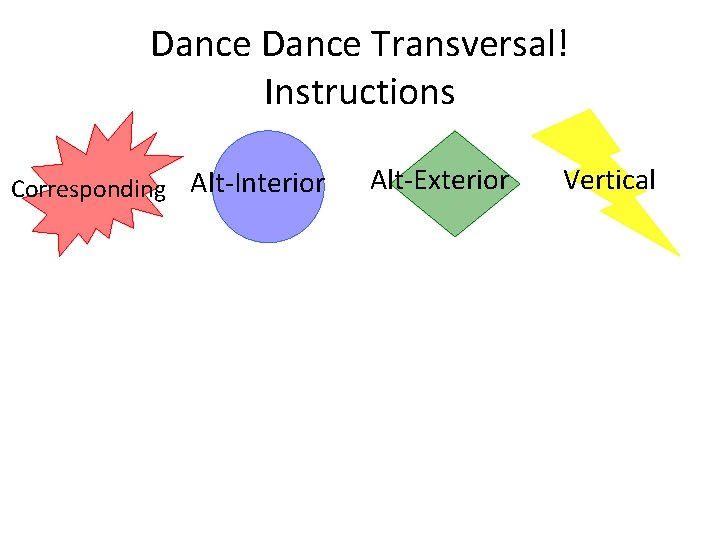 Dance Dance Transversal!
Instructions

Corresponding

Alt-Interior

Alt-Exterior

Vertical